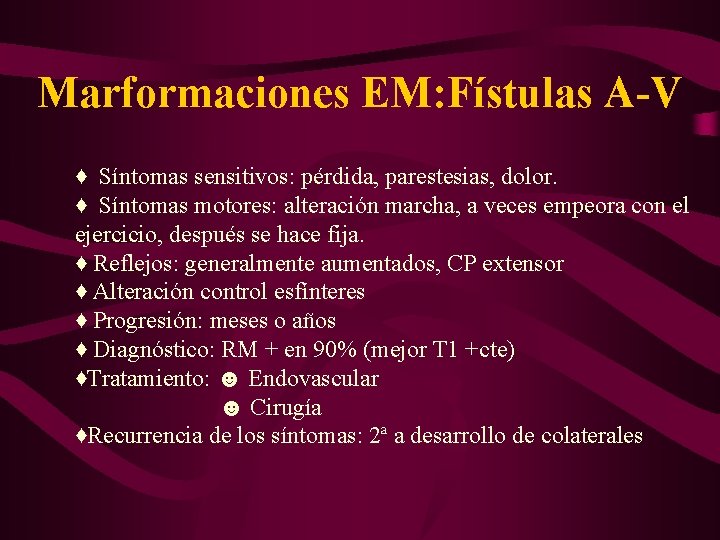 Marformaciones EM:Fístulas A-V

♦ Síntomas sensitivos: pérdida, parestesias, dolor.
♦ Síntomas motores: alteración marcha, a veces empeora con el ejercicio, después se hace fija.
♦ Reflejos: generalmente aumentados, CP extensor
♦ Alteración control esfínteres
♦ Progresión: meses o años
♦ Diagnóstico: RM + en 90% (mejor T1 +cte)
♦Tratamiento: ☻ Endovascular
☻ Cirugía
♦Recurrencia de los síntomas: 2ª a desarrollo de colaterales